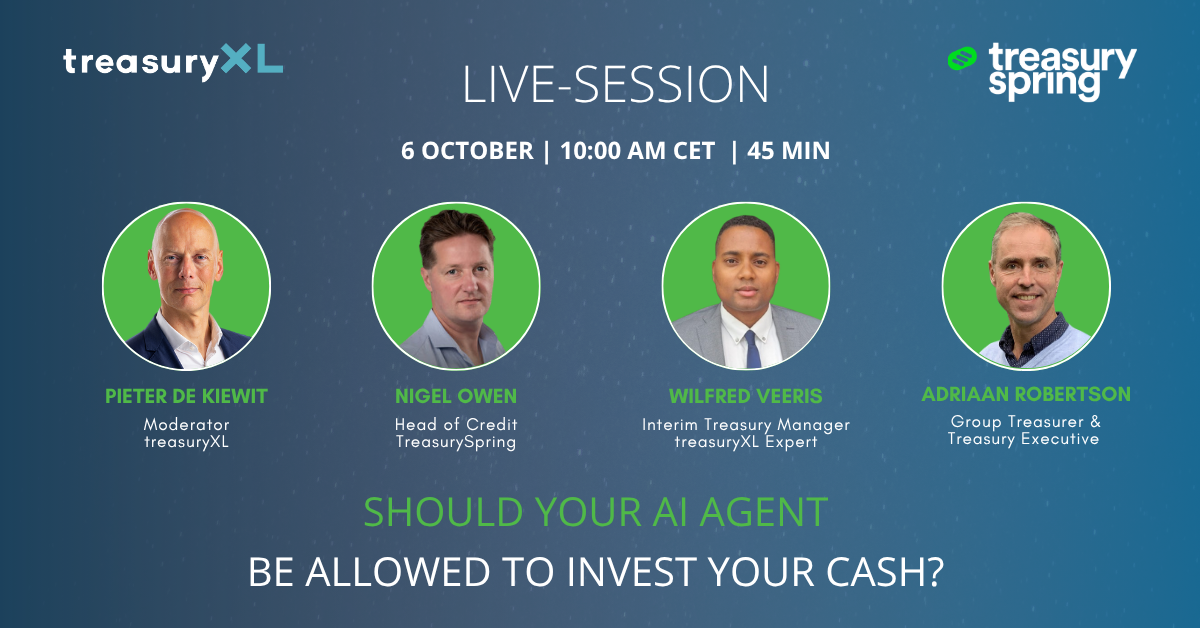 treasuryXL

LIVE-SESSION

treasury spring

6 OCTOBER | 10:00 AM CET | 45 MIN

PIETER DE KIEWIT
Moderator
treasuryXL

NIGEL OWEN
Head of Credit
TreasurySpring

WILFRED VEERIS
Interim Treasury Manager
treasuryXL Expert

ADRIAAN ROBERTSON
Group Treasurer &
Treasury Executive

SHOULD YOUR AI AGENT

BE ALLOWED TO INVEST YOUR CASH?